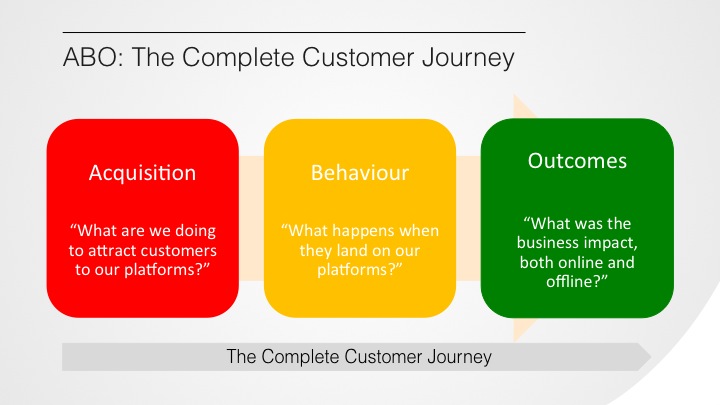 ABO: The Complete Customer Journey

Acquisition

“What are we doing to attract customers to our platforms?”

Behaviour

“What happens when they land on our platforms?”

Outcomes

“What was the business impact, both online and offline?”

The Complete Customer Journey